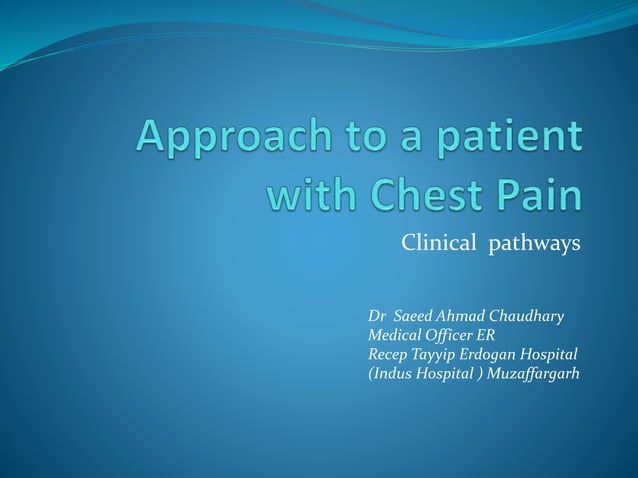 Approach to a patient with Chest Pain

Clinical pathways

Dr Saeed Ahmad Chaudhary
Medical Officer ER
Recep Tayyip Erdogan Hospital
(Indus Hospital ) Muzaffargarh